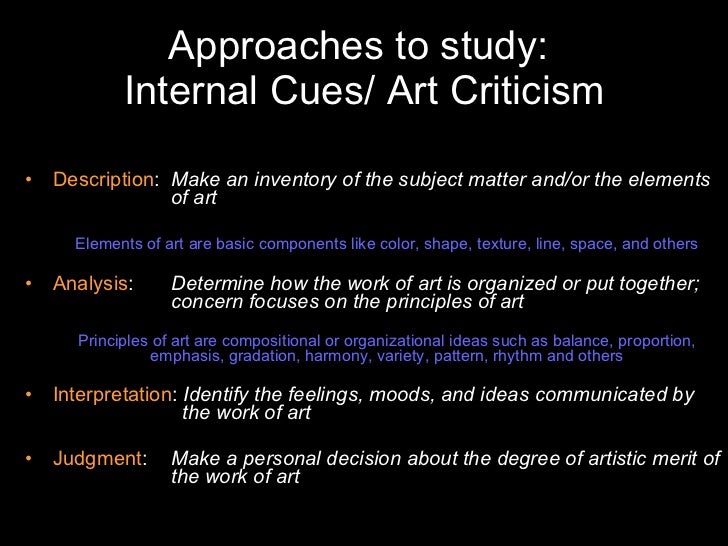 Approaches to study:
Internal Cues/ Art Criticism

• Description: Make an inventory of the subject matter and/or the elements of art

Elements of art are basic components like color, shape, texture, line, space, and others

• Analysis: Determine how the work of art is organized or put together; concern focuses on the principles of art

Principles of art are compositional or organizational ideas such as balance, proportion, emphasis, gradation, harmony, variety, pattern, rhythm and others

• Interpretation: Identify the feelings, moods, and ideas communicated by the work of art

• Judgment: Make a personal decision about the degree of artistic merit of the work of art